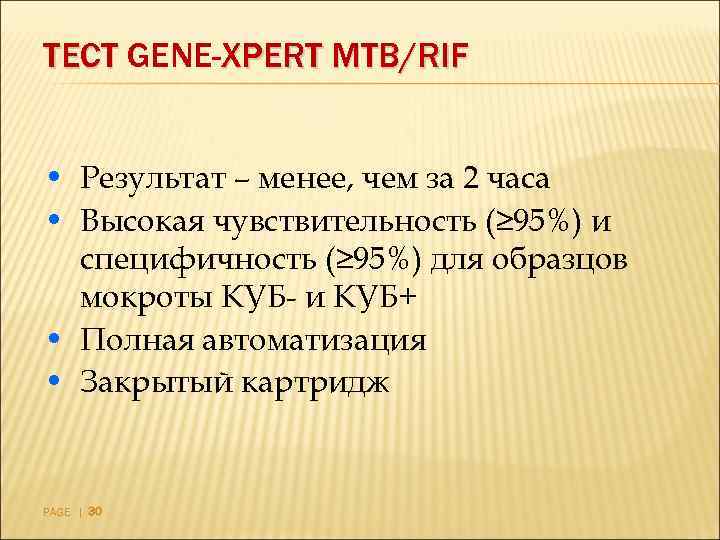 ТЕСТ GENE-XPERT MTB/RIF

• Результат – менее, чем за 2 часа
• Высокая чувствительность (≥95%) и специфичность (≥95%) для образцов мокроты КУБ- и КУБ+
• Полная автоматизация
• Закрытый картридж

PAGE | 30